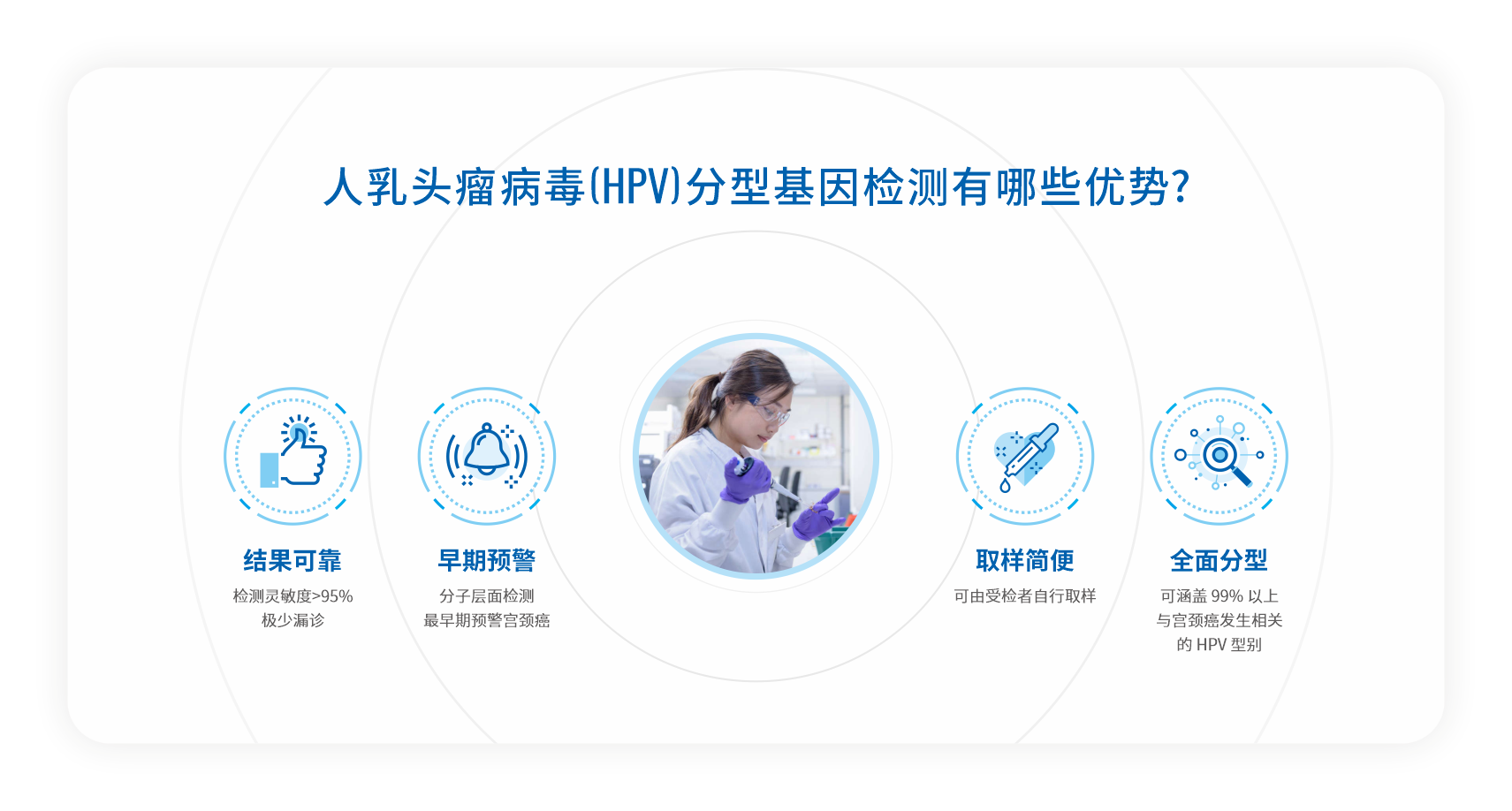 人乳头瘤病毒(HPV)分型基因检测有哪些优势?

结果可靠
检测灵敏度>95%
极少漏诊

早期预警
分子层面检测
最早期预警宫颈癌

取样简便
可由受检者自行取样

全面分型
可涵盖 99% 以上
与宫颈癌发生相关
的 HPV 型别